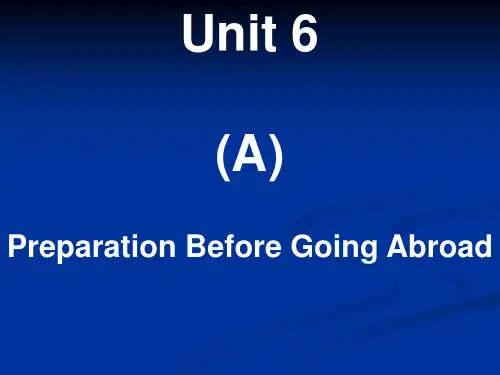 Unit 6

(A)

Preparation Before Going Abroad